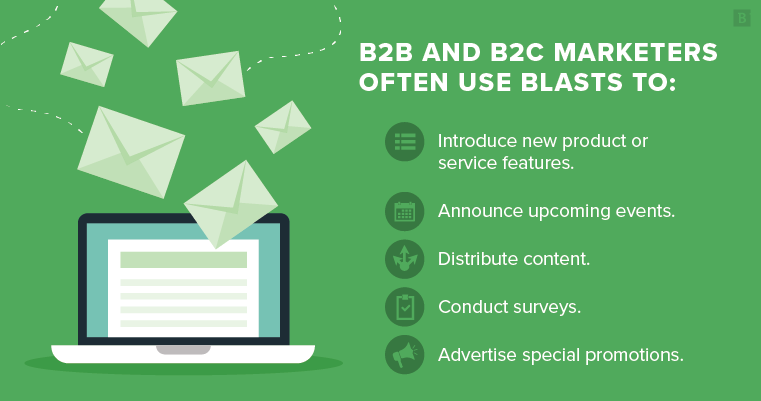 B

B2B AND B2C MARKETERS OFTEN USE BLASTS TO:

Introduce new product or service features.

Announce upcoming events.

Distribute content.

Conduct surveys.

Advertise special promotions.